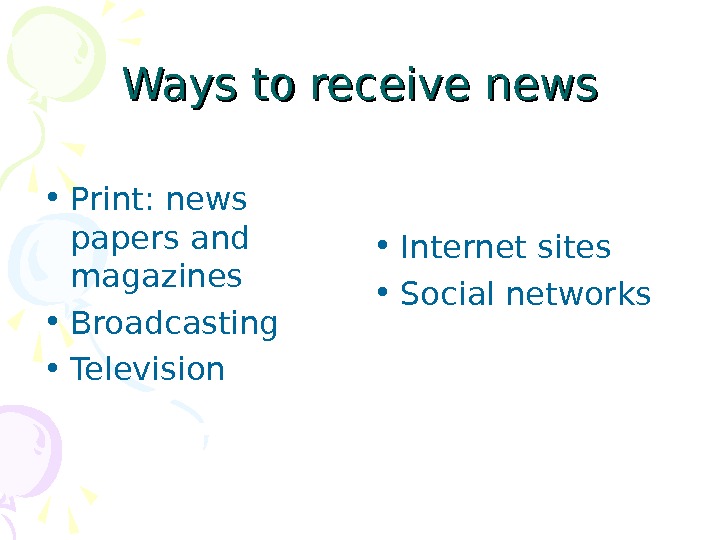 Ways to receive news

• Print: news papers and magazines
• Broadcasting
• Television

• Internet sites
• Social networks